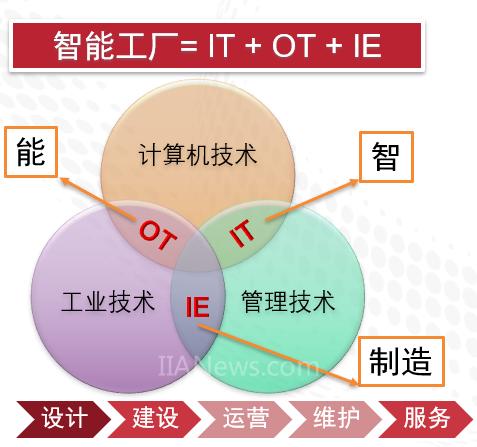 智能工厂= IT + OT + IE

能

计算机技术

智

OT

IT

工业技术

IE

管理技术

制造

IIANews.com

设计 建设 运营 维护 服务